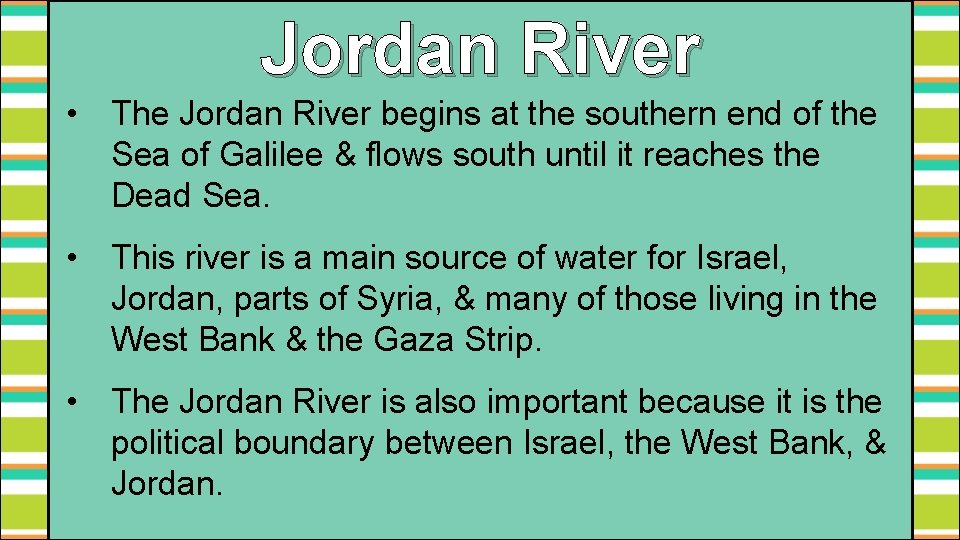 Jordan River

• The Jordan River begins at the southern end of the Sea of Galilee & flows south until it reaches the Dead Sea.

• This river is a main source of water for Israel, Jordan, parts of Syria, & many of those living in the West Bank & the Gaza Strip.

• The Jordan River is also important because it is the political boundary between Israel, the West Bank, & Jordan.